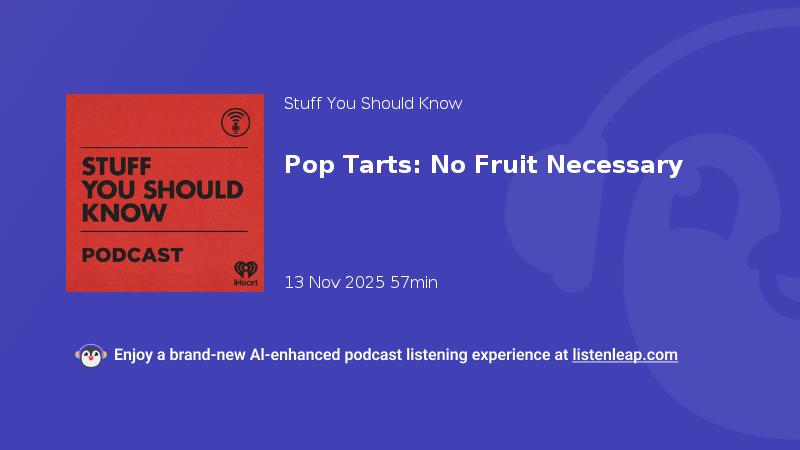 STUFF YOU SHOULD KNOW

PODCAST

iHeart

Stuff You Should Know

Pop Tarts: No Fruit Necessary

13 Nov 2025 57min

Enjoy a brand-new AI-enhanced podcast listening experience at listenleap.com